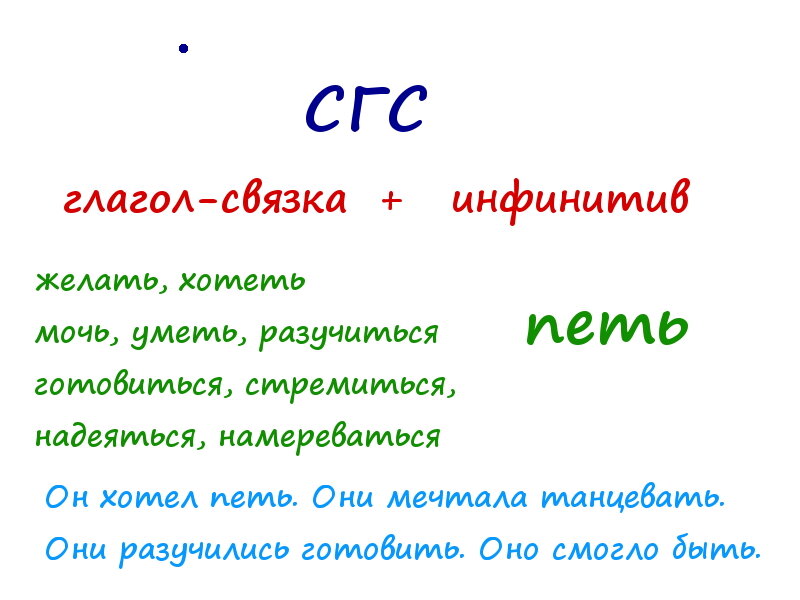 СГС

глагол-связка + инфинитив

желать, хотеть
мочь, уметь, разучиться
готовиться, стремиться,
надеяться, намереваться

петь

Он хотел петь. Они мечтала танцевать.
Они разучились готовить. Оно смогло быть.